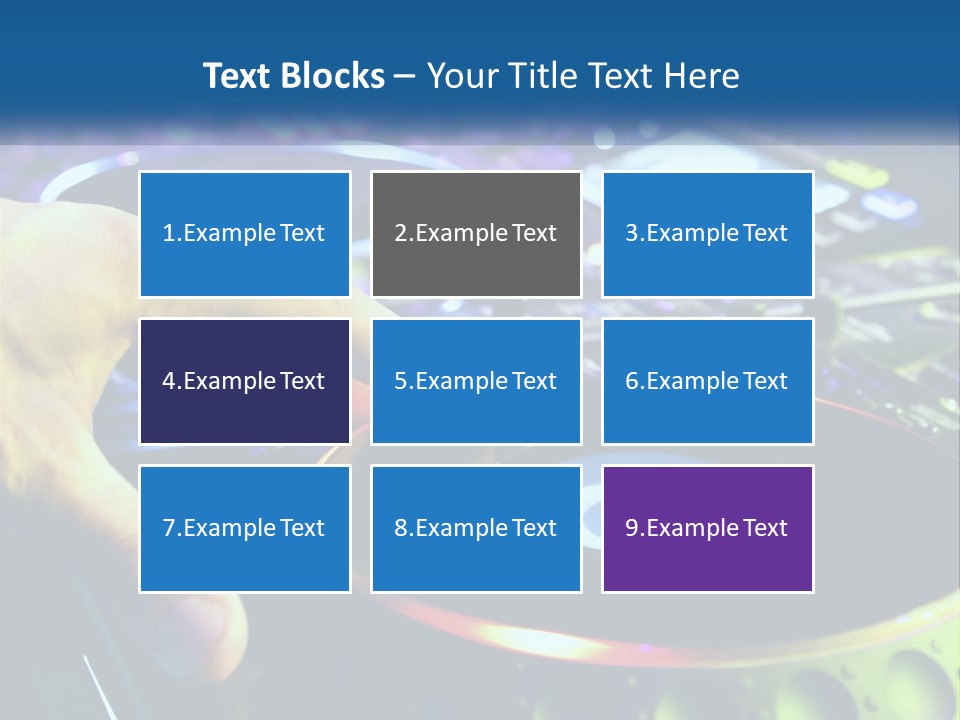 Text Blocks – Your Title Text Here

1.Example Text

2.Example Text

3.Example Text

4.Example Text

5.Example Text

6.Example Text

7.Example Text

8.Example Text

9.Example Text